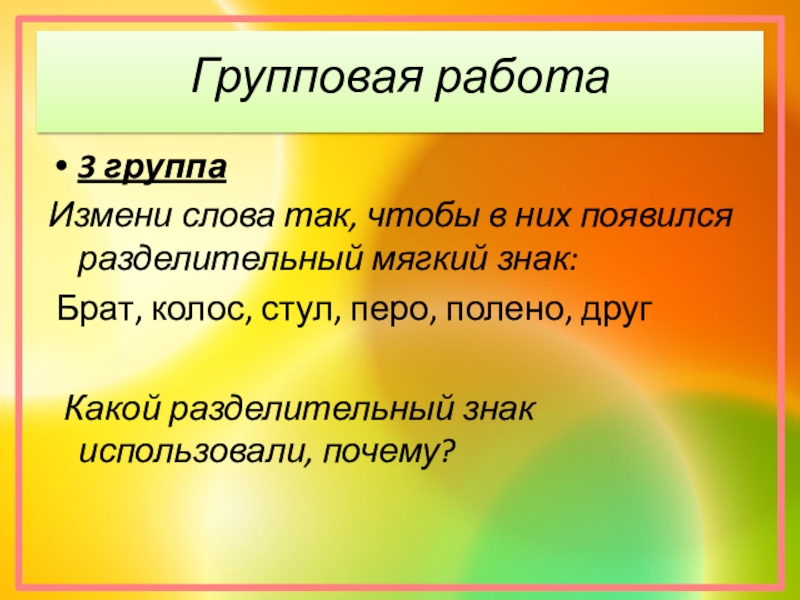 Групповая работа

• 3 группа

Измени слова так, чтобы в них появился разделительный мягкий знак:

Брат, колос, стул, перо, полено, друг

Какой разделительный знак использовали, почему?